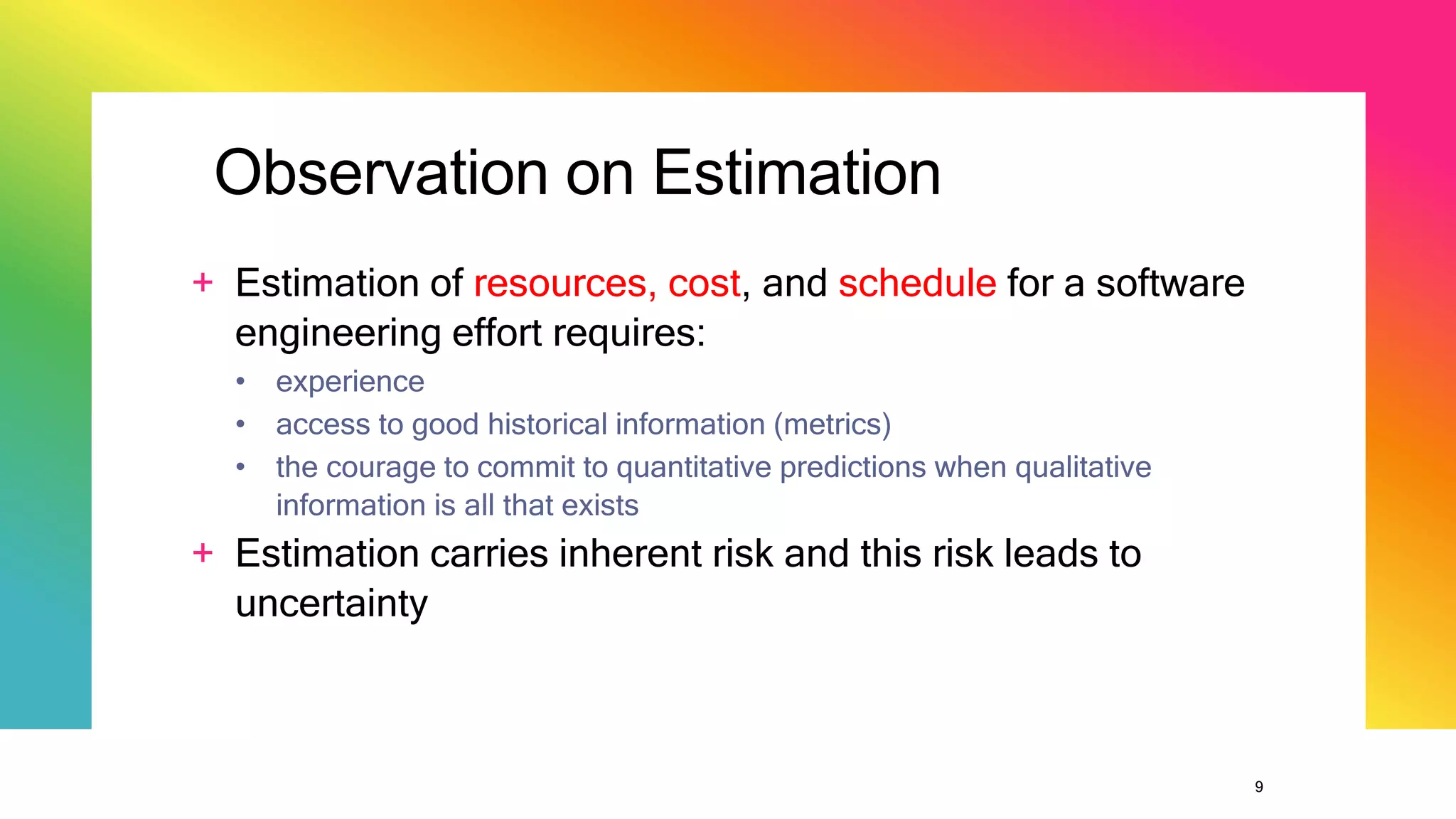 Observation on Estimation

+ Estimation of resources, cost, and schedule for a software engineering effort requires:

• experience
• access to good historical information (metrics)
• the courage to commit to quantitative predictions when qualitative information is all that exists

+ Estimation carries inherent risk and this risk leads to uncertainty

9